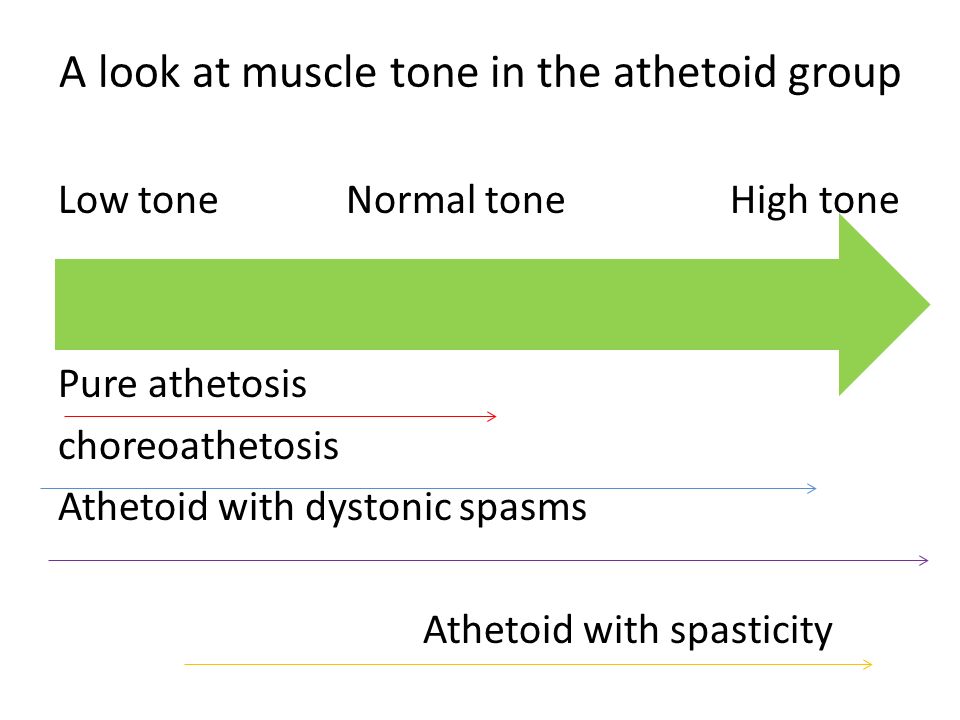 A look at muscle tone in the athetoid group

Low tone Normal tone High tone

Pure athetosis

choreoathetosis

Athetoid with dystonic spasms

Athetoid with spasticity